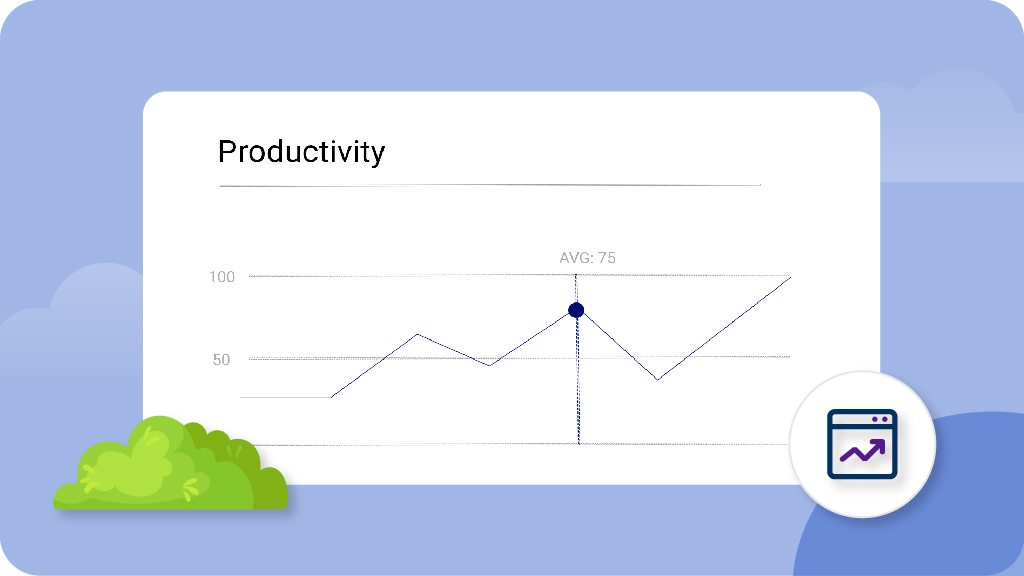 Productivity

AVG: 75

100

50